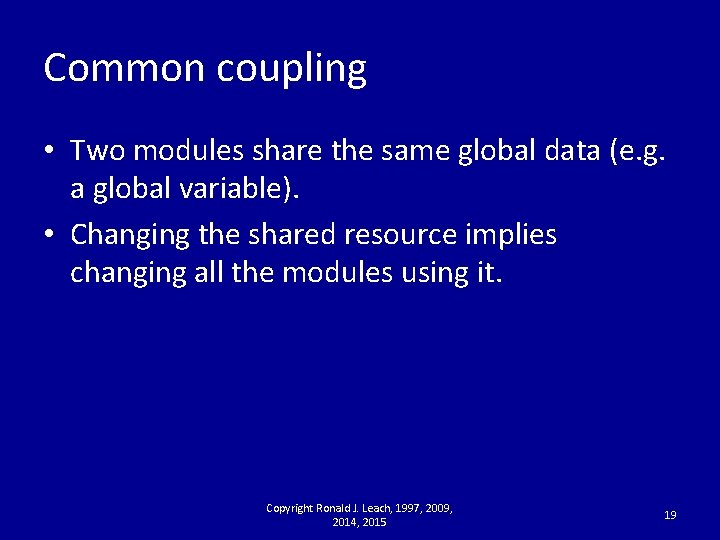 Common coupling

• Two modules share the same global data (e.g. a global variable).

• Changing the shared resource implies changing all the modules using it.

Copyright Ronald J. Leach, 1997, 2009, 2014, 2015

19